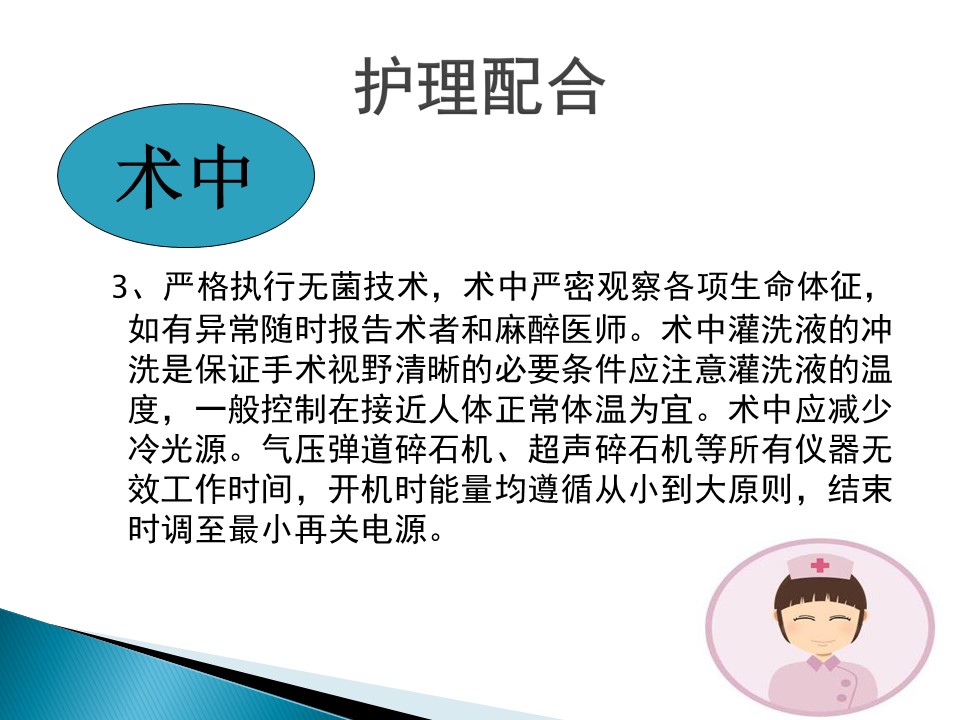 护理配合

术中

3、严格执行无菌技术，术中严密观察各项生命体征，如有异常随时报告术者和麻醉医师。术中灌洗液的冲洗是保证手术视野清晰的必要条件应注意灌洗液的温度，一般控制在接近人体正常体温为宜。术中应减少冷光源。气压弹道碎石机、超声碎石机等所有仪器无效工作时间，开机时能量均遵循从小到大原则，结束时调至最小再关电源。